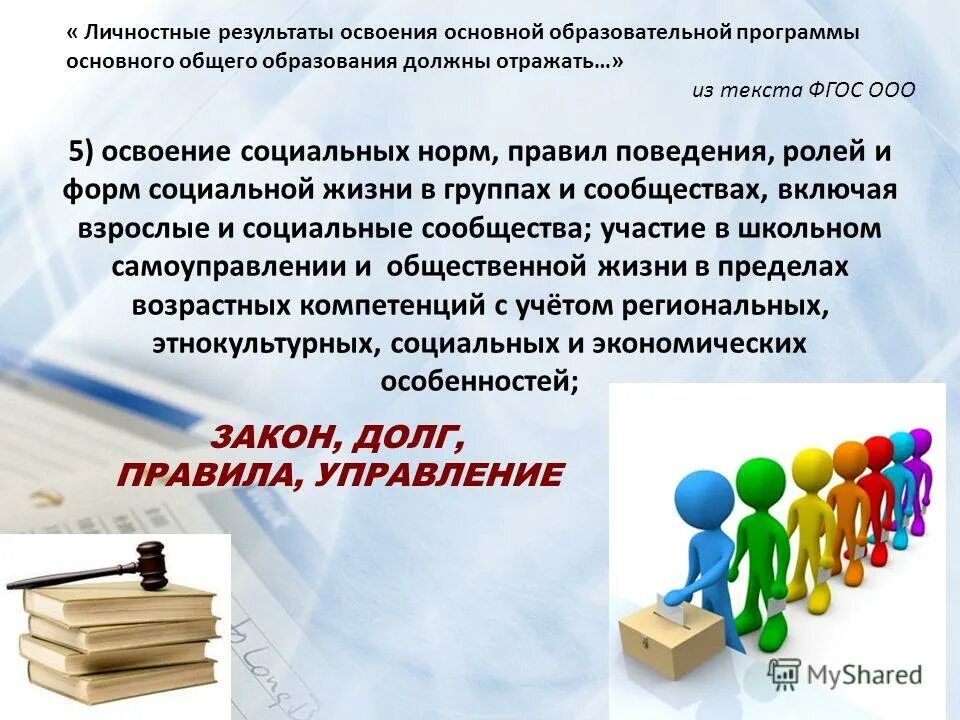 « Личностные результаты освоения основной образовательной программы основного общего образования должны отражать…»

из текста ФГОС ООО

5) освоение социальных норм, правил поведения, ролей и форм социальной жизни в группах и сообществах, включая взрослые и социальные сообщества; участие в школьном самоуправлении и общественной жизни в пределах возрастных компетенций с учётом региональных, этнокультурных, социальных и экономических особенностей;

ЗАКОН, ДОЛГ, ПРАВИЛА, УПРАВЛЕНИЕ

MyShared